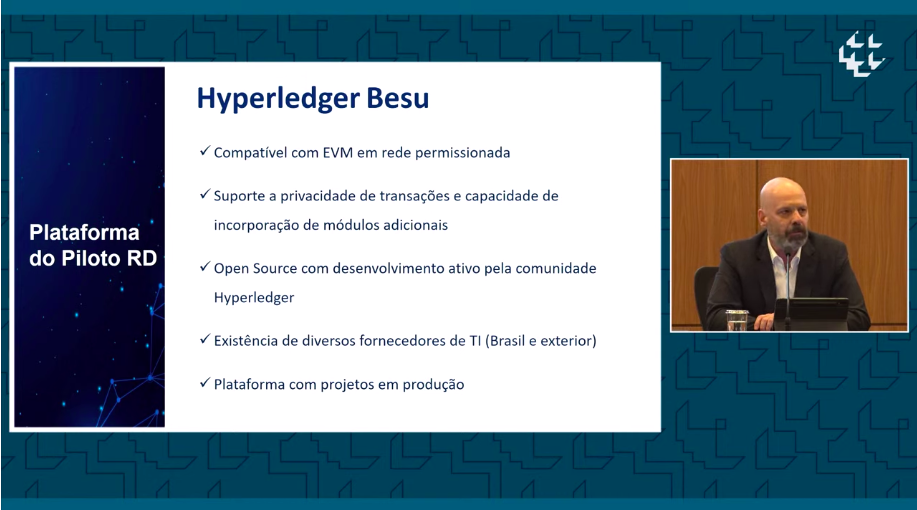 Plataforma do Piloto RD

Hyperledger Besu

✓ Compatível com EVM em rede permissionada

✓ Suporte a privacidade de transações e capacidade de incorporação de módulos adicionais

✓ Open Source com desenvolvimento ativo pela comunidade Hyperledger

✓ Existência de diversos fornecedores de TI (Brasil e exterior)

✓ Plataforma com projetos em produção